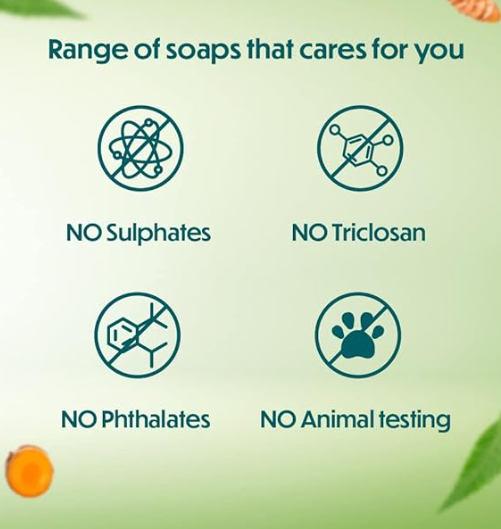 Range of soaps that cares for you

NO Sulphates

NO Triclosan

NO Phthalates

NO Animal testing